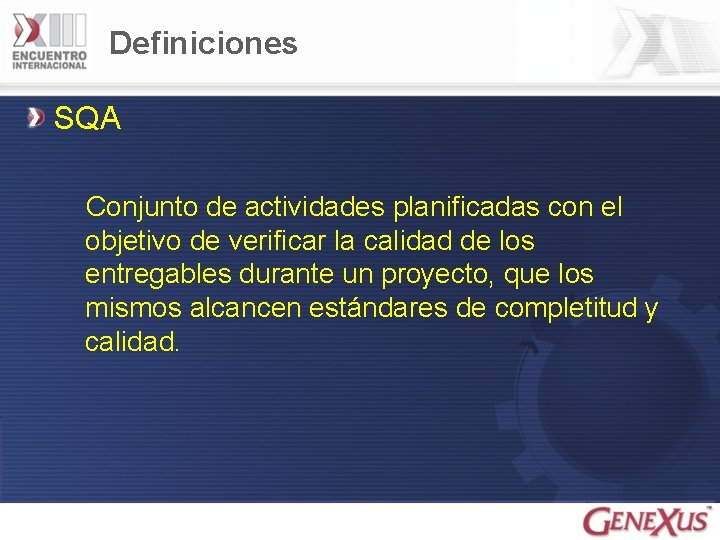 XIII ENCUENTRO INTERNACIONAL

Definiciones

SQA

Conjunto de actividades planificadas con el objetivo de verificar la calidad de los entregables durante un proyecto, que los mismos alcancen estándares de completitud y calidad.

GENEXUS